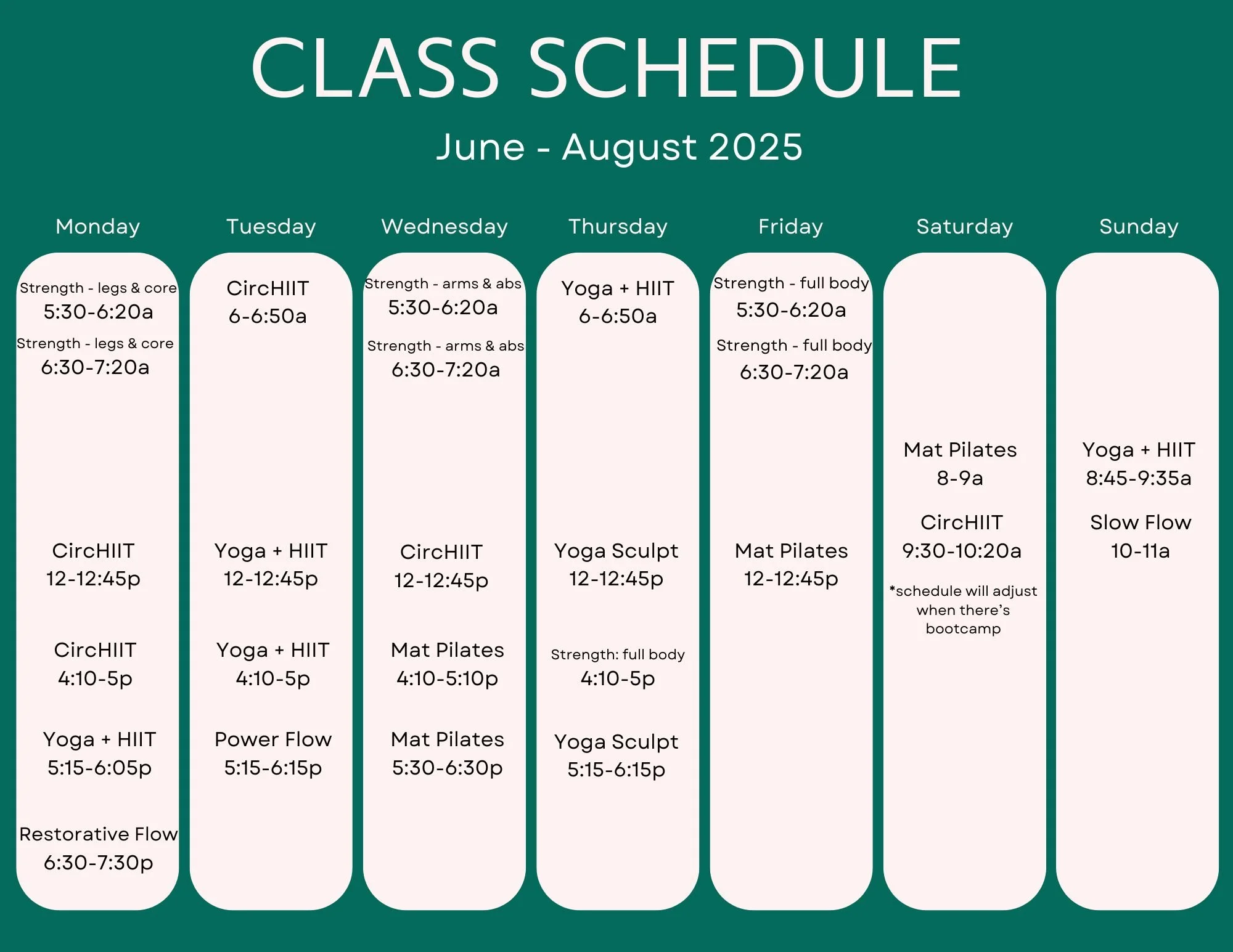 CLASS SCHEDULE

June - August 2025

Monday

Strength - legs & core
5:30-6:20a

Strength - legs & core
6:30-7:20a

CircHIIT
12-12:45p

CircHIIT
4:10-5p

Yoga + HIIT
5:15-6:05p

Restorative Flow
6:30-7:30p

Tuesday

CircHIIT
6-6:50a

Yoga + HIIT
12-12:45p

Yoga + HIIT
4:10-5p

Power Flow
5:15-6:15p

Wednesday

Strength - arms & abs
5:30-6:20a

Strength - arms & abs
6:30-7:20a

CircHIIT
12-12:45p

Mat Pilates
4:10-5:10p

Mat Pilates
5:30-6:30p

Thursday

Yoga + HIIT
6-6:50a

Yoga Sculpt
12-12:45p

Strength: full body
4:10-5p

Yoga Sculpt
5:15-6:15p

Friday

Strength - full body
5:30-6:20a

Strength - full body
6:30-7:20a

Mat Pilates
12-12:45p

Saturday

Mat Pilates
8-9a

CircHIIT
9:30-10:20a

*schedule will adjust when there's bootcamp

Sunday

Yoga + HIIT
8:45-9:35a

Slow Flow
10-11a